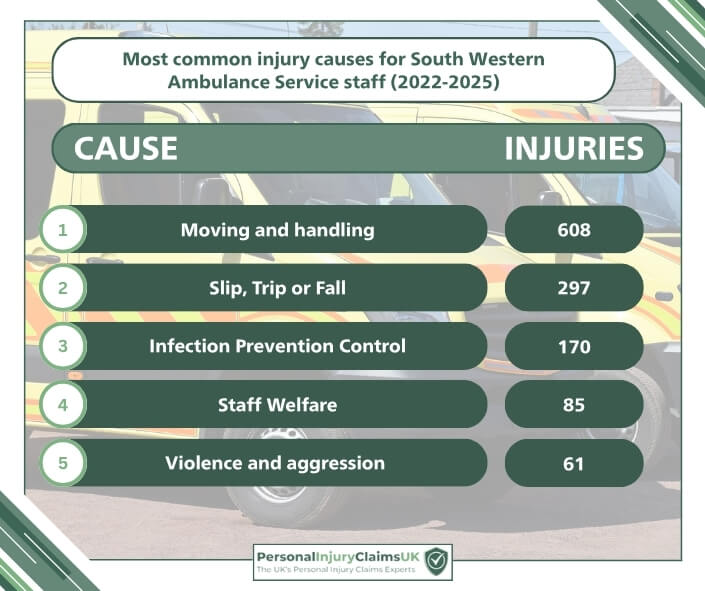 Most common injury causes for South Western Ambulance Service staff (2022-2025)

| | CAUSE | INJURIES |
|---|---|---|
| 1 | Moving and handling | 608 |
| 2 | Slip, Trip or Fall | 297 |
| 3 | Infection Prevention Control | 170 |
| 4 | Staff Welfare | 85 |
| 5 | Violence and aggression | 61 |

PersonalInjuryClaimsUK
The UK's Personal Injury Claims Experts